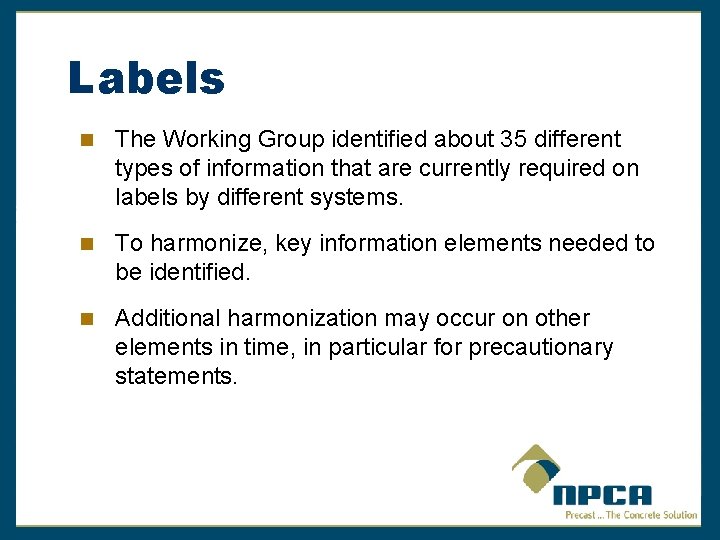 Labels

The Working Group identified about 35 different types of information that are currently required on labels by different systems.

To harmonize, key information elements needed to be identified.

Additional harmonization may occur on other elements in time, in particular for precautionary statements.

NPCA
Precast ... The Concrete Solution